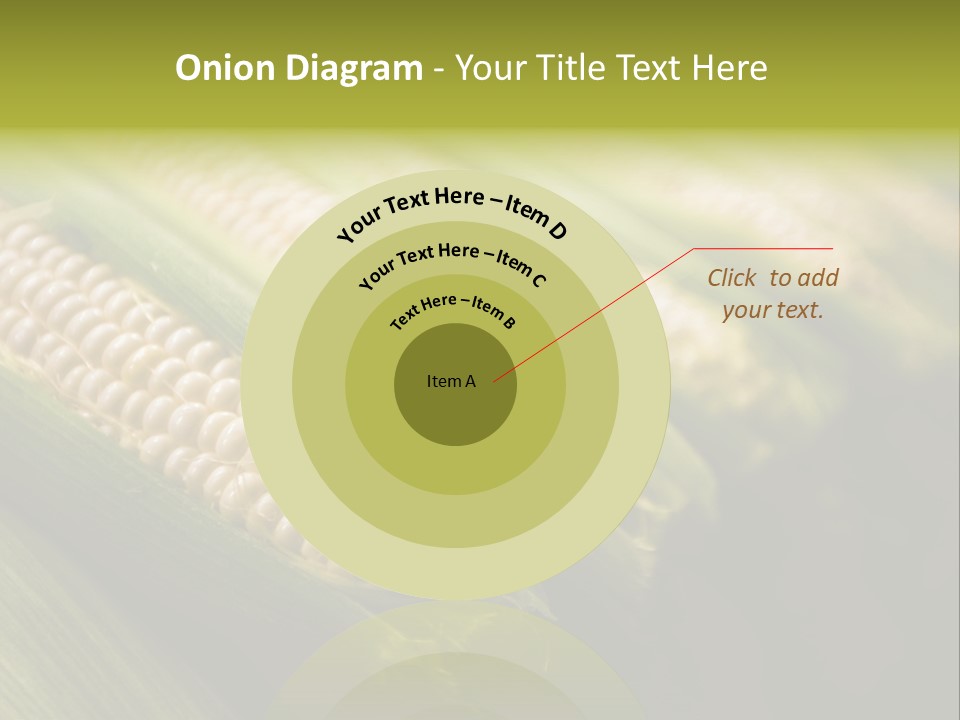 Onion Diagram - Your Title Text Here

Your Text Here – Item D

Your Text Here – Item C

Text Here – Item B

Item A

Click to add your text.